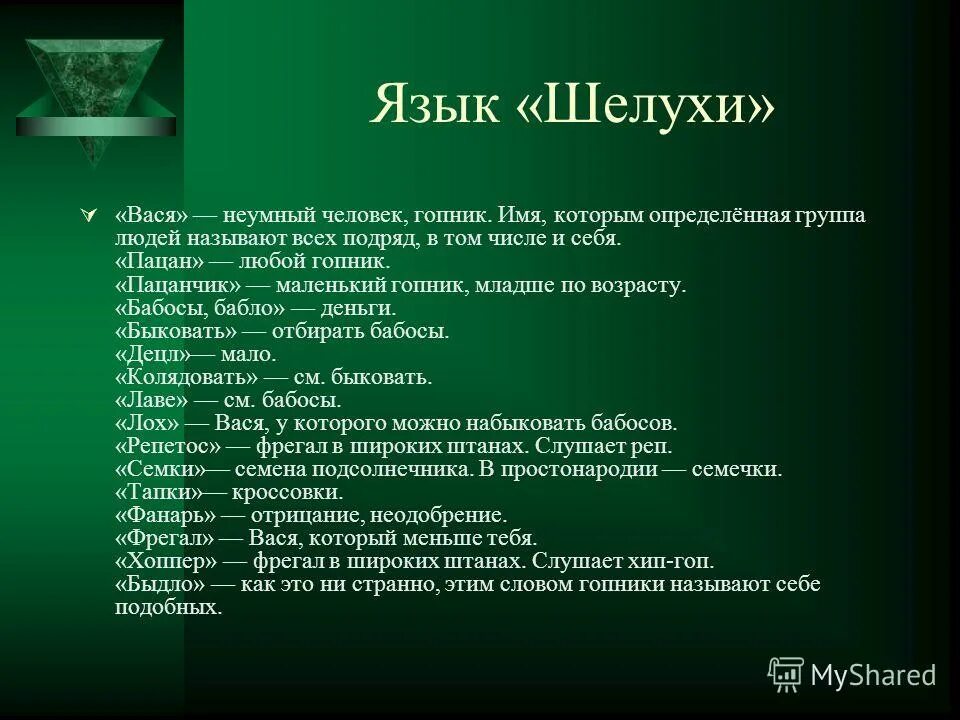 Язык «Шелухи»

«Вася» — неумный человек, гопник. Имя, которым определённая группа людей называют всех подряд, в том числе и себя.
«Пацан» — любой гопник.
«Пацанчик» — маленький гопник, младше по возрасту.
«Бабосы, бабло» — деньги.
«Быковать» — отбирать бабосы.
«Децл»— мало.
«Колядовать» — см. быковать.
«Лаве» — см. бабосы.
«Лох» — Вася, у которого можно набыковать бабосов.
«Репетос» — фрегал в широких штанах. Слушает реп.
«Семки»— семена подсолнечника. В простонародии — семечки.
«Тапки»— кроссовки.
«Фанарь» — отрицание, неодобрение.
«Фрегал» — Вася, который меньше тебя.
«Хоппер» — фрегал в широких штанах. Слушает хип-гоп.
«Быдло» — как это ни странно, этим словом гопники называют себе подобных.

MyShared